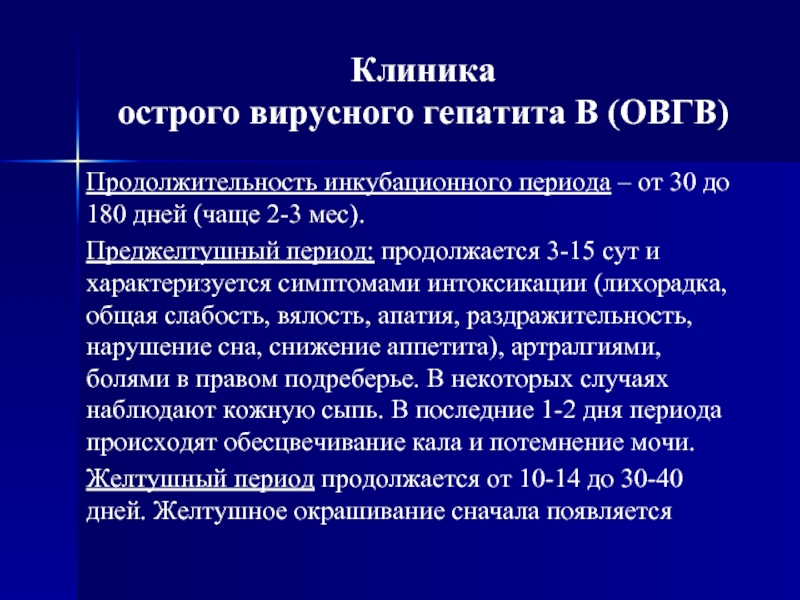 Клиника
острого вирусного гепатита В (ОВГВ)

Продолжительность инкубационного периода – от 30 до 180 дней (чаще 2-3 мес).

Преджелтушный период: продолжается 3-15 сут и характеризуется симптомами интоксикации (лихорадка, общая слабость, вялость, апатия, раздражительность, нарушение сна, снижение аппетита), артралгиями, болями в правом подреберье. В некоторых случаях наблюдают кожную сыпь. В последние 1-2 дня периода происходят обесцвечивание кала и потемнение мочи.

Желтушный период продолжается от 10-14 до 30-40 дней. Желтушное окрашивание сначала появляется